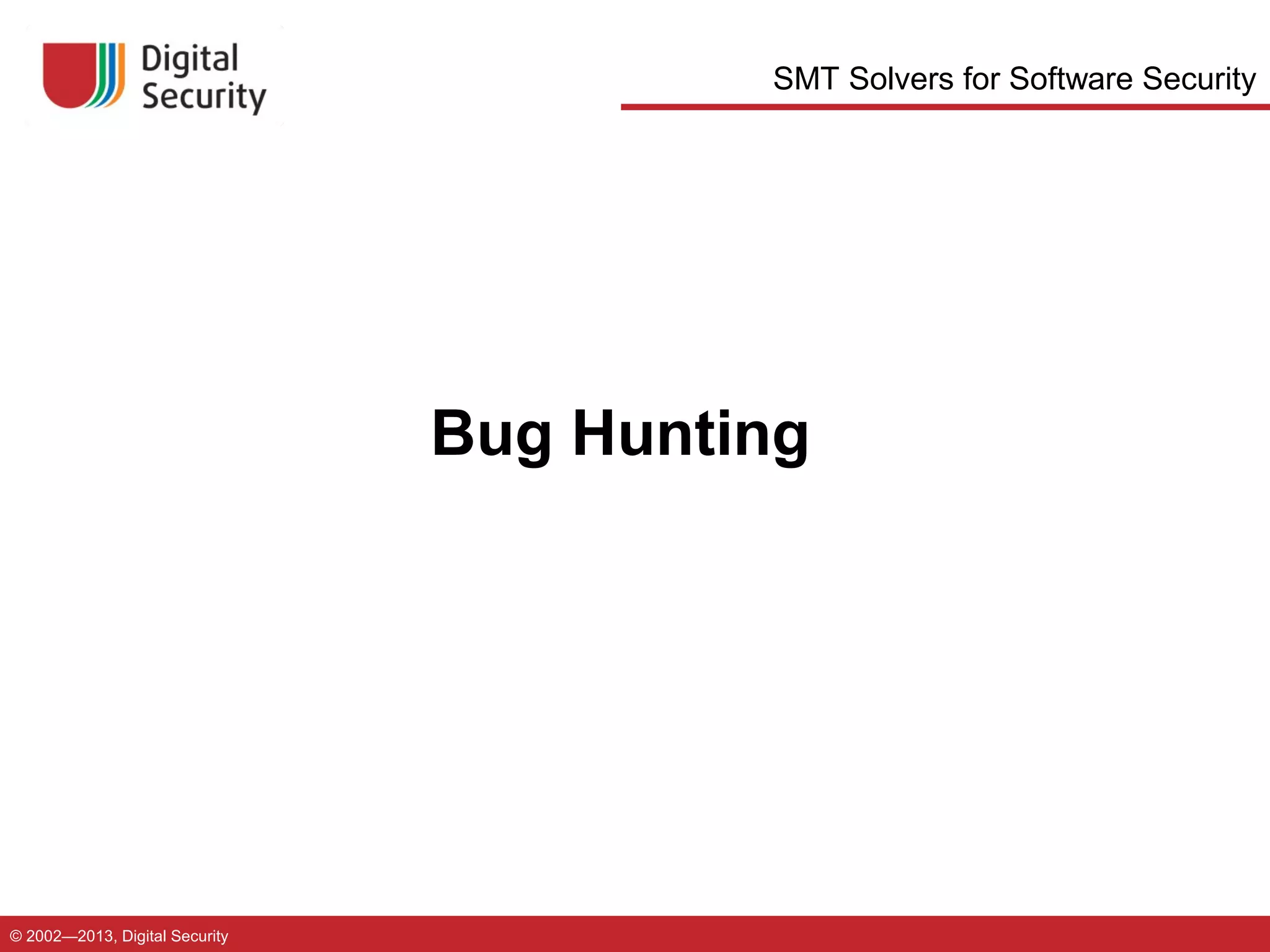 Digital Security

SMT Solvers for Software Security

Bug Hunting

© 2002—2013, Digital Security